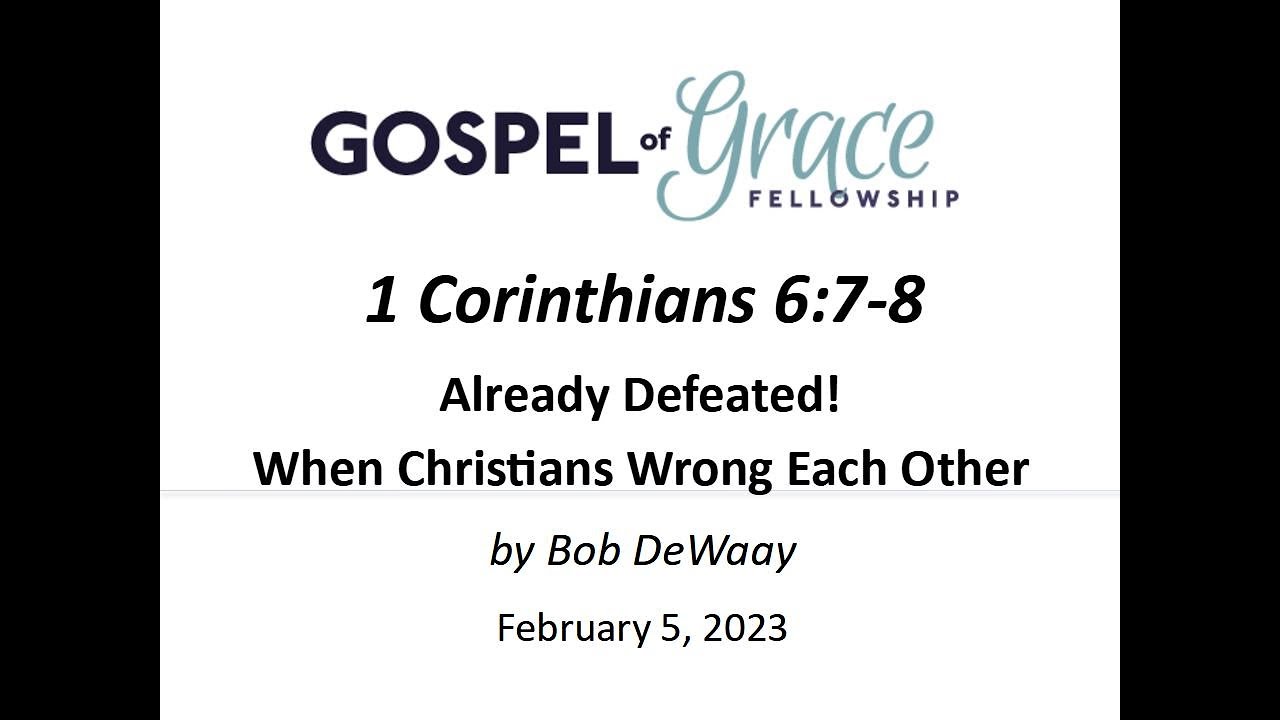 GOSPEL of Grace FELLOWSHIP

1 Corinthians 6:7-8

Already Defeated!

When Christians Wrong Each Other

by Bob DeWaay

February 5, 2023